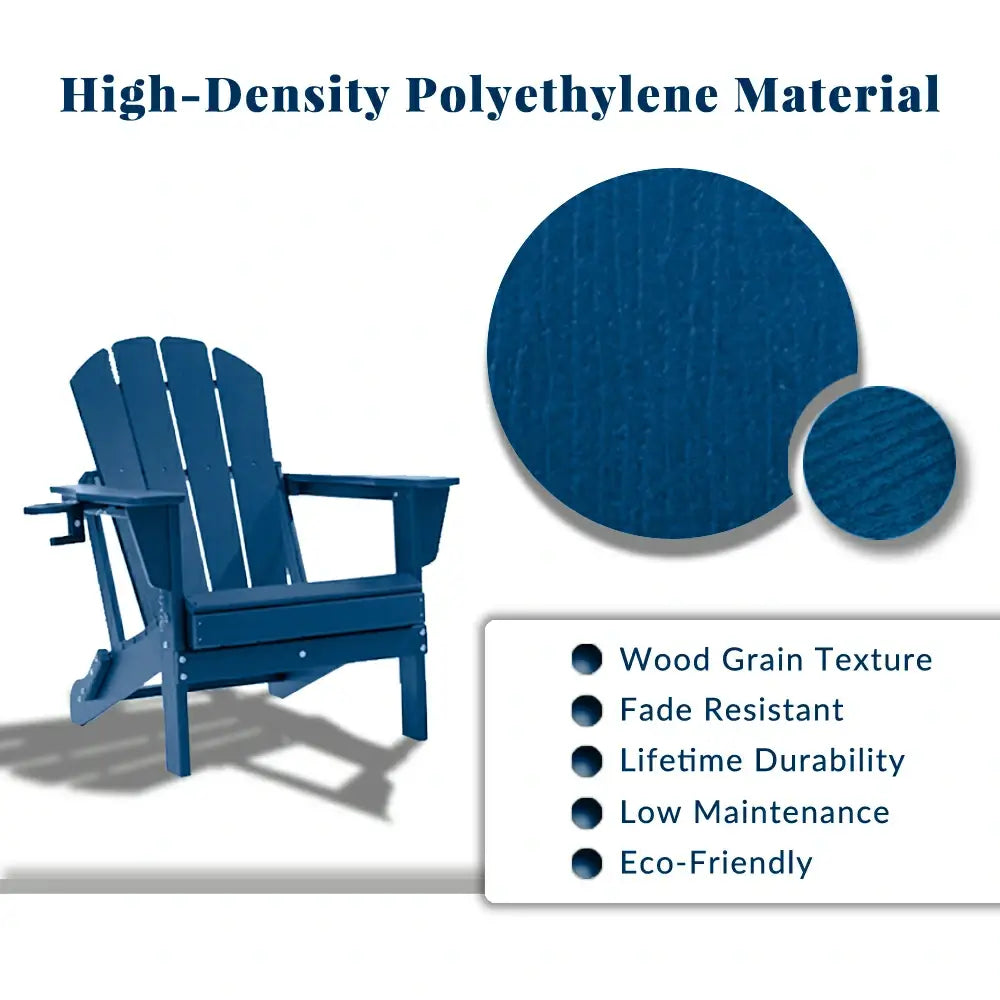 High-Density Polyethylene Material

Wood Grain Texture
Fade Resistant
Lifetime Durability
Low Maintenance
Eco-Friendly